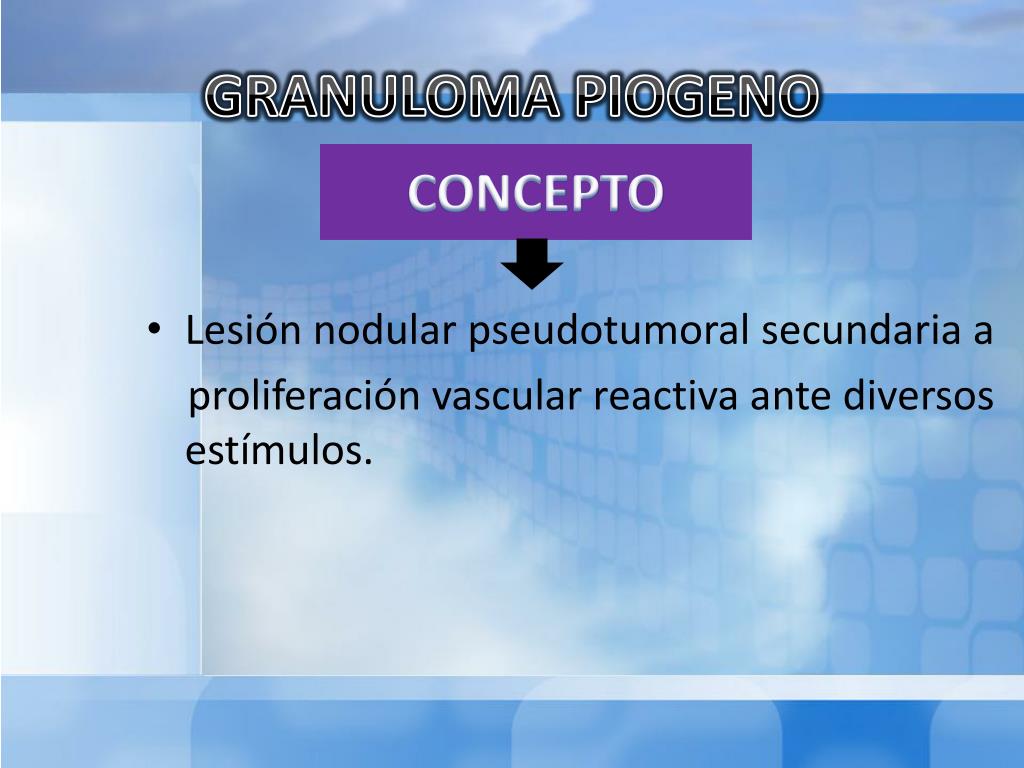 GRANULOMA PIOGENO

CONCEPTO

• Lesión nodular pseudotumoral secundaria a proliferación vascular reactiva ante diversos estímulos.